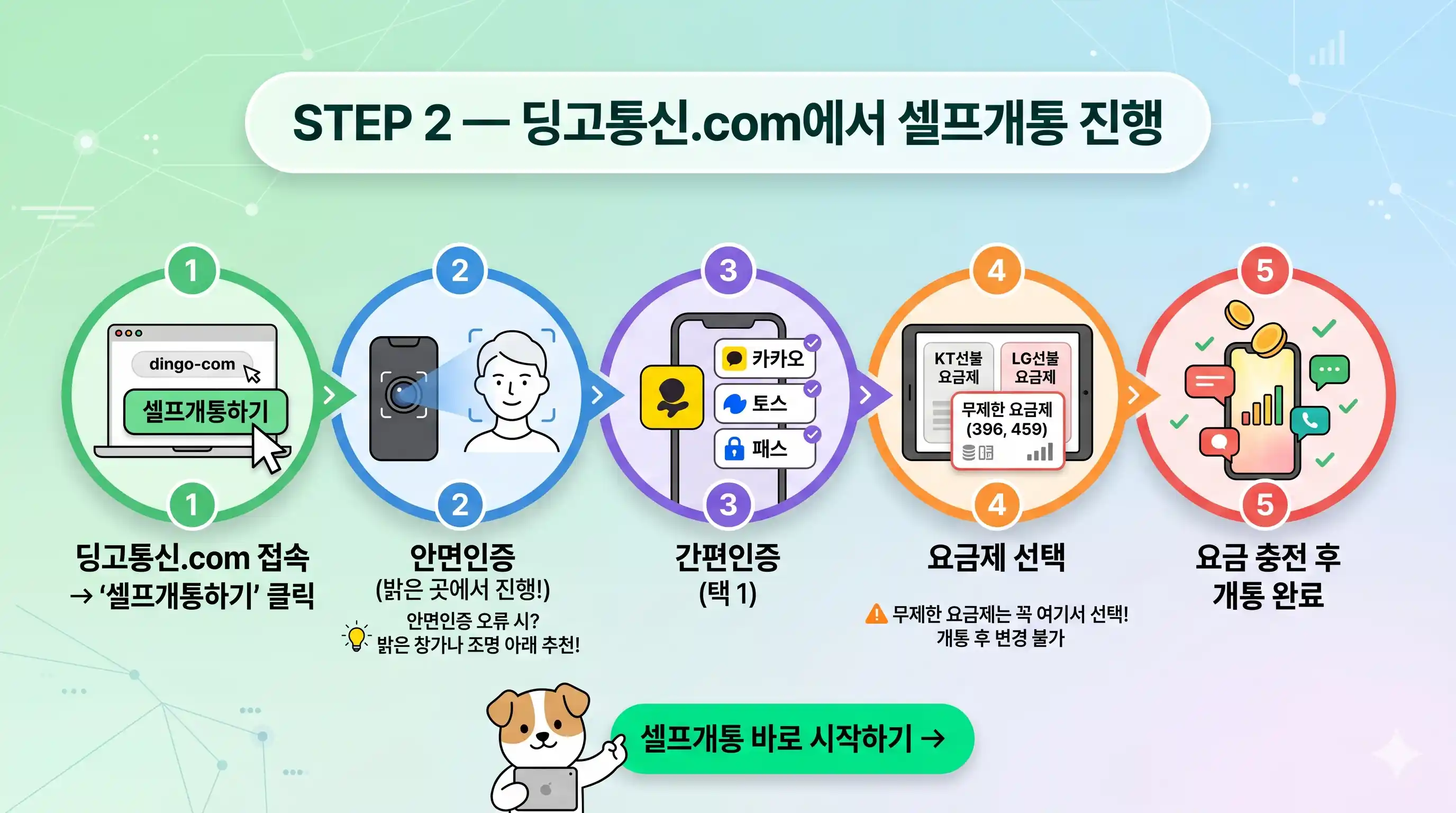 STEP 2 — 딩고통신.com에서 셀프개통 진행

1

dingo-com

셀프개통하기

1

딩고통신.com 접속
→ '셀프개통하기' 클릭

2

2

안면인증
(밝은 곳에서 진행!)

안면인증 오류 시?
밝은 창가나 조명 아래 추천!

3

카카오
토스
패스

3

간편인증
(택 1)

4

KT선불 요금제
LG선불 요금제
무제한 요금제 (396, 459)

4

요금제 선택

무제한 요금제는 꼭 여기서 선택!
개통 후 변경 불가

5

5

요금 충전 후
개통 완료

셀프개통 바로 시작하기 →